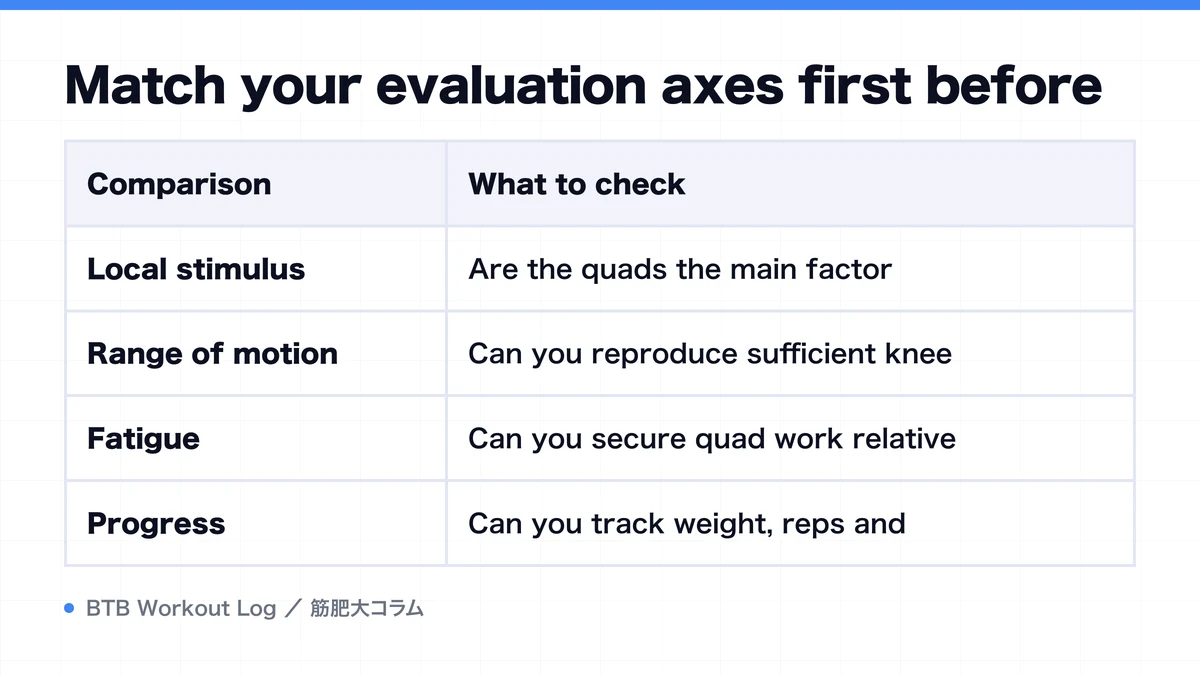 Match your evaluation axes first before

| Comparison | What to check |
|---|---|
| Local stimulus | Are the quads the main factor |
| Range of motion | Can you reproduce sufficient knee |
| Fatigue | Can you secure quad work relative |
| Progress | Can you track weight, reps and |

BTB Workout Log ／ 筋肥大コラム